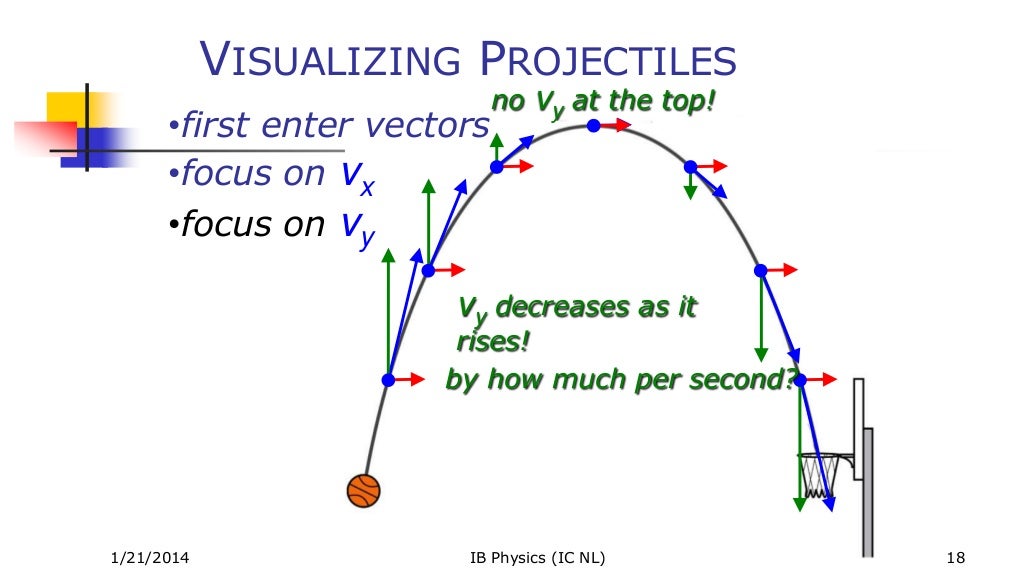 VISUALIZING PROJECTILES

•first enter vectors
•focus on $v_x$
•focus on $v_y$

no $v_y$ at the top!

$v_y$ decreases as it rises!

by how much per second?

1/21/2014

IB Physics (IC NL)

18